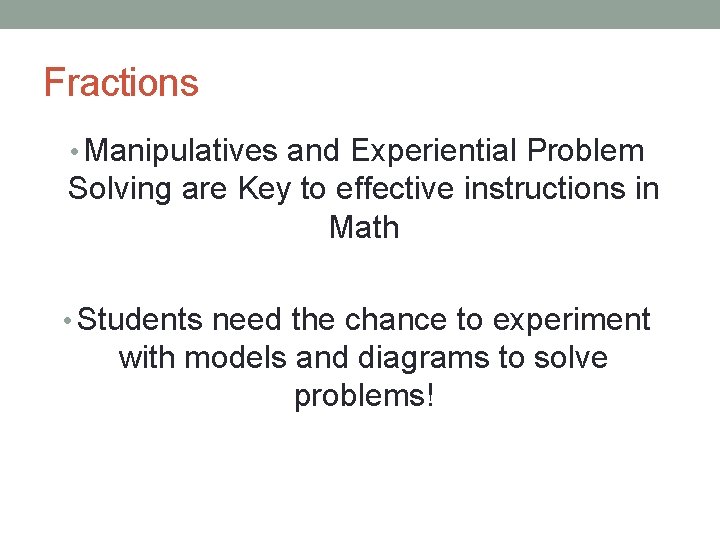 Fractions

• Manipulatives and Experiential Problem Solving are Key to effective instructions in Math

• Students need the chance to experiment with models and diagrams to solve problems!